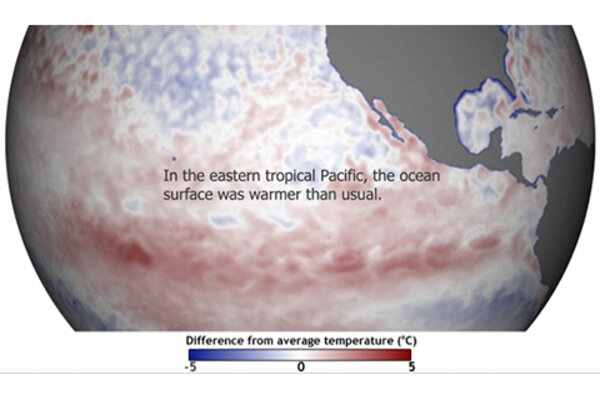 In the eastern tropical Pacific, the ocean surface was warmer than usual.

Difference from average temperature (°C)

-5 0 5